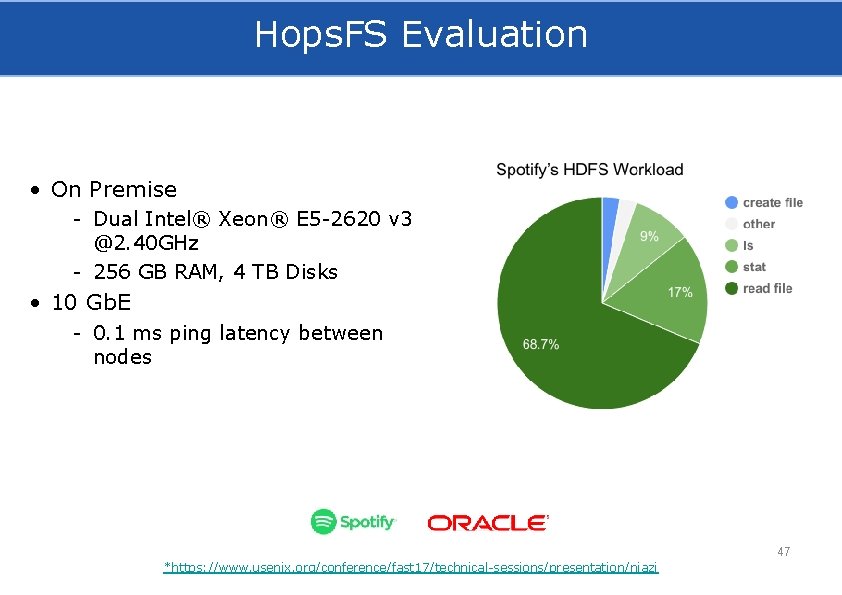 HopsFS Evaluation

• On Premise
  - Dual Intel® Xeon® E5-2620 v3 @2.40GHz
  - 256 GB RAM, 4 TB Disks
• 10 GbE
  - 0.1 ms ping latency between nodes

Spotify's HDFS Workload

9%
17%
68.7%

create file
other
ls
stat
read file

Spotify

ORACLE

47

*https://www.usenix.org/conference/fast17/technical-sessions/presentation/niazi